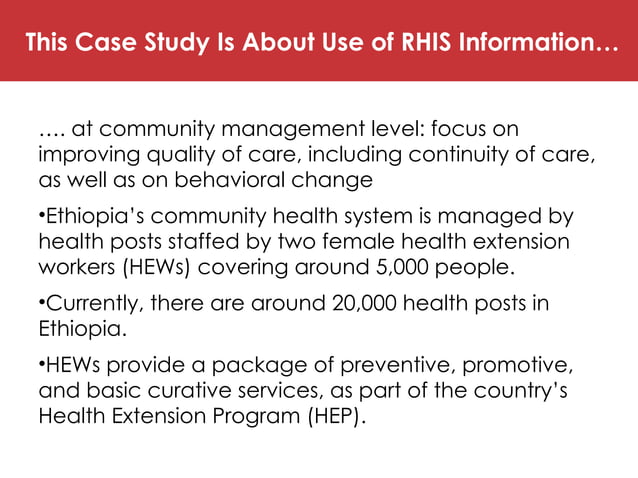 This Case Study Is About Use of RHIS Information…

…. at community management level: focus on improving quality of care, including continuity of care, as well as on behavioral change

•Ethiopia's community health system is managed by health posts staffed by two female health extension workers (HEWs) covering around 5,000 people.

•Currently, there are around 20,000 health posts in Ethiopia.

•HEWs provide a package of preventive, promotive, and basic curative services, as part of the country's Health Extension Program (HEP).